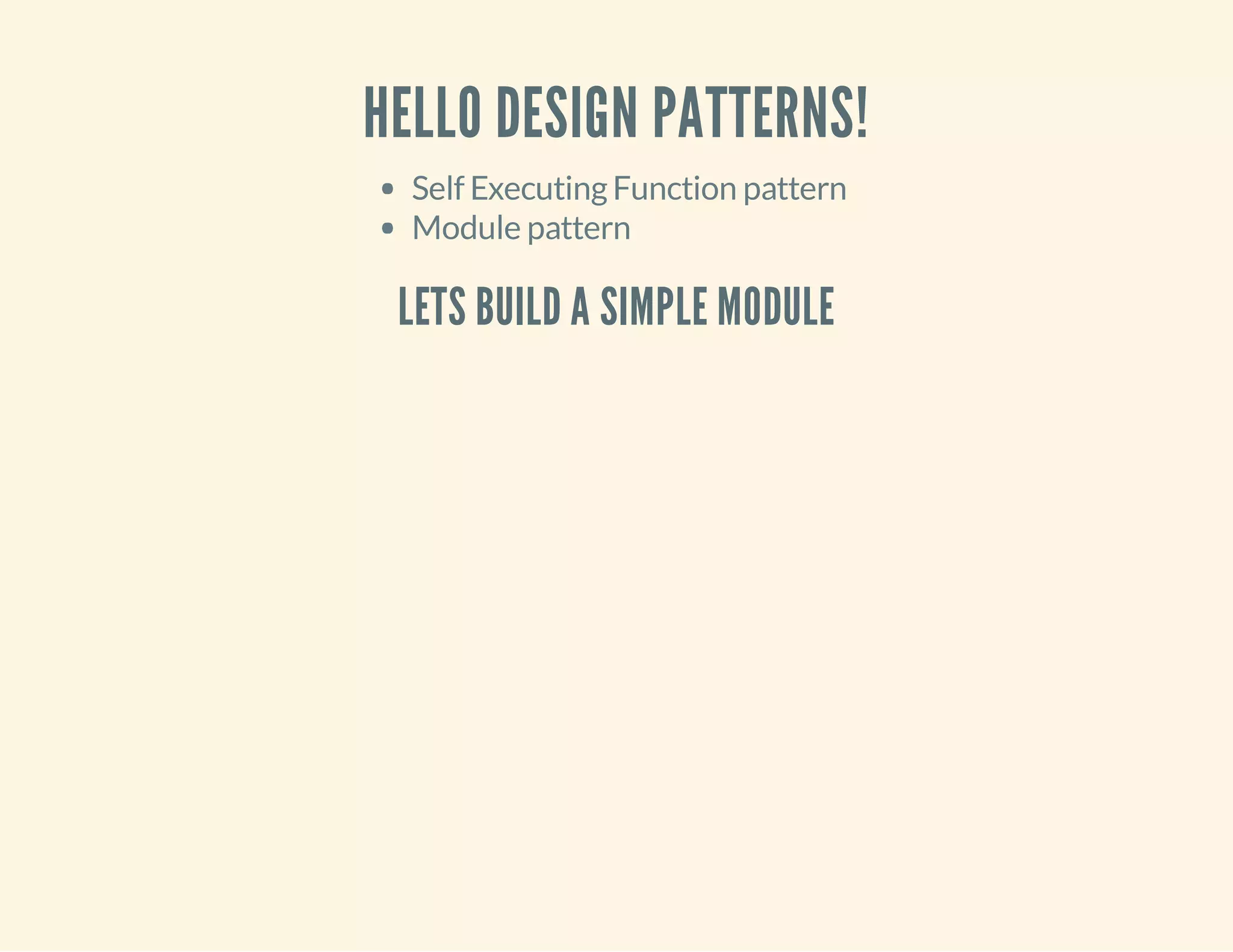 HELLO DESIGN PATTERNS!

- Self Executing Function pattern
- Module pattern

LETS BUILD A SIMPLE MODULE